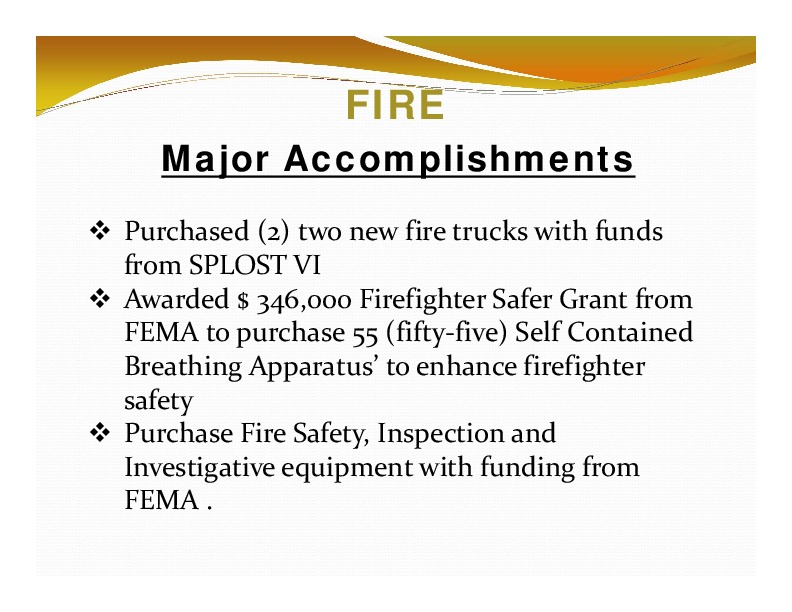 FIRE

Major Accomplishments

❖ Purchased (2) two new fire trucks with funds from SPLOST VI
❖ Awarded $ 346,000 Firefighter Safer Grant from FEMA to purchase 55 (fifty-five) Self Contained Breathing Apparatus' to enhance firefighter safety
❖ Purchase Fire Safety, Inspection and Investigative equipment with funding from FEMA .